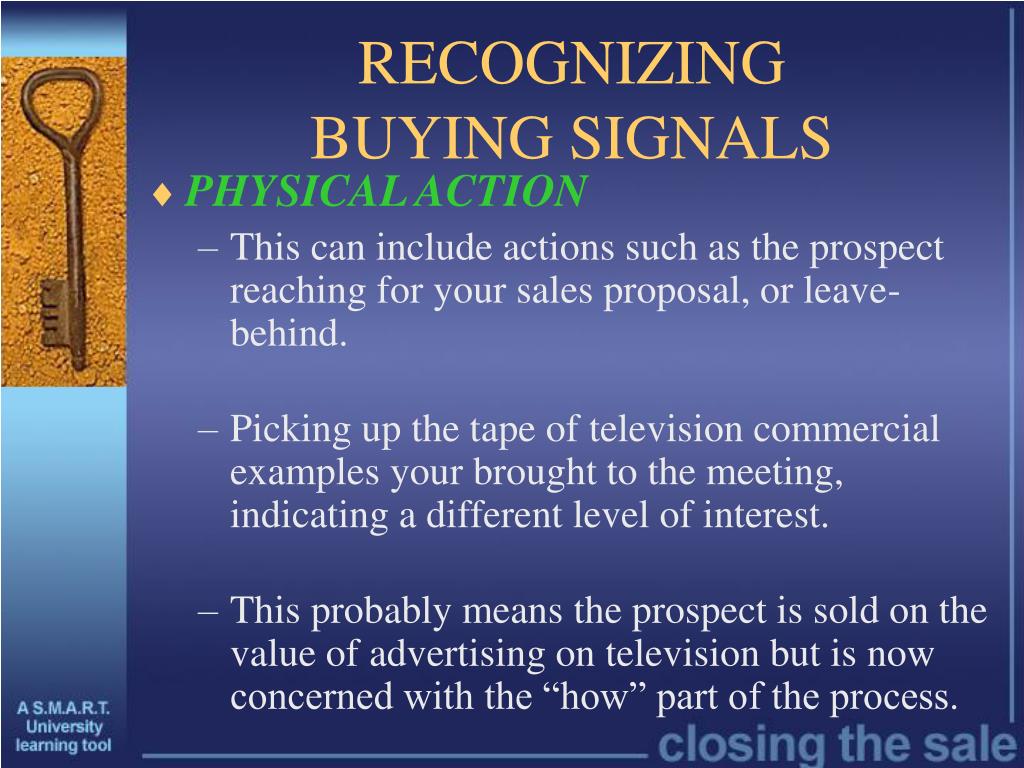 RECOGNIZING BUYING SIGNALS

♦ PHYSICAL ACTION

– This can include actions such as the prospect reaching for your sales proposal, or leave-behind.

– Picking up the tape of television commercial examples your brought to the meeting, indicating a different level of interest.

– This probably means the prospect is sold on the value of advertising on television but is now concerned with the “how” part of the process.

A S.M.A.R.T. University learning tool

closing the sale